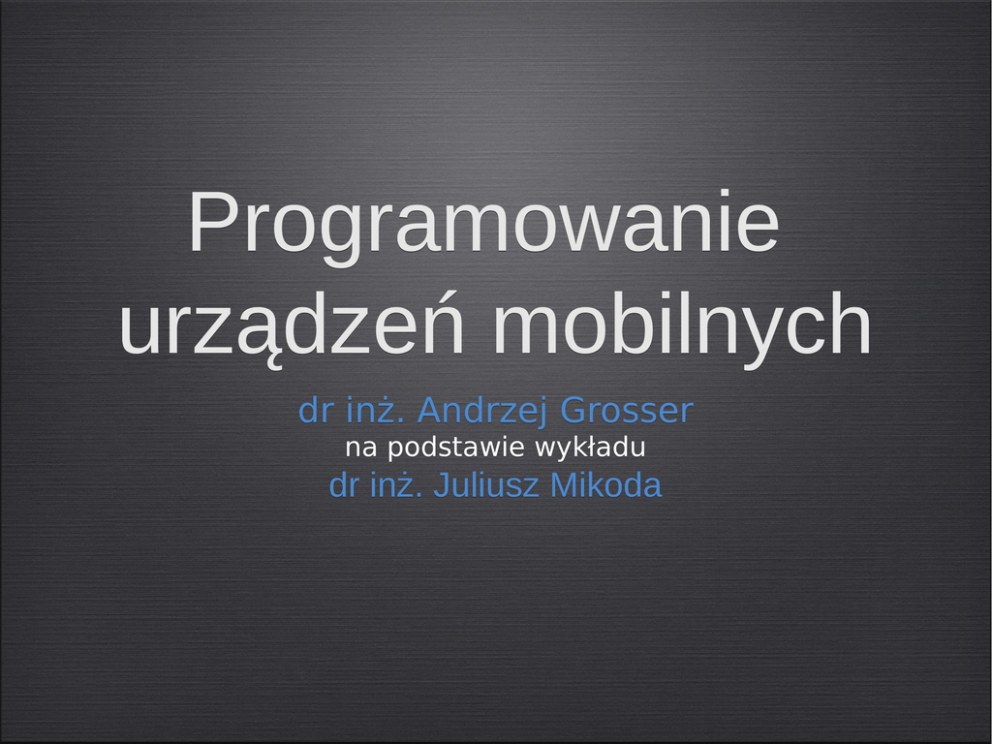 Programowanie urządzeń mobilnych

dr inż. Andrzej Grosser
na podstawie wykładu
dr inż. Juliusz Mikoda